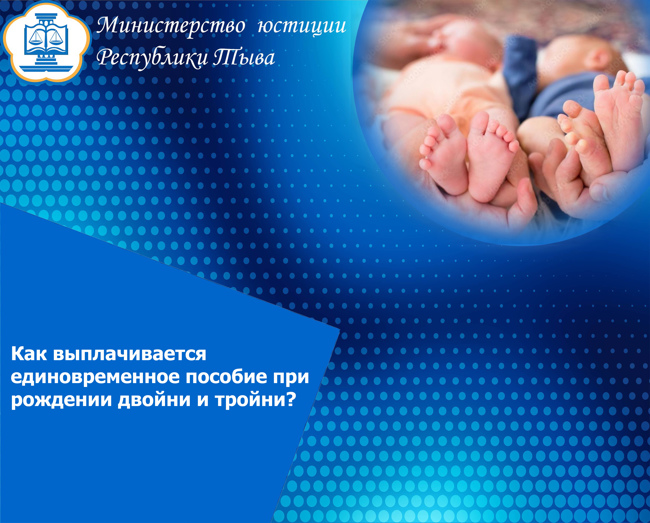 Министерство юстиции Республики Тыва

Как выплачивается единовременное пособие при рождении двойни и тройни?